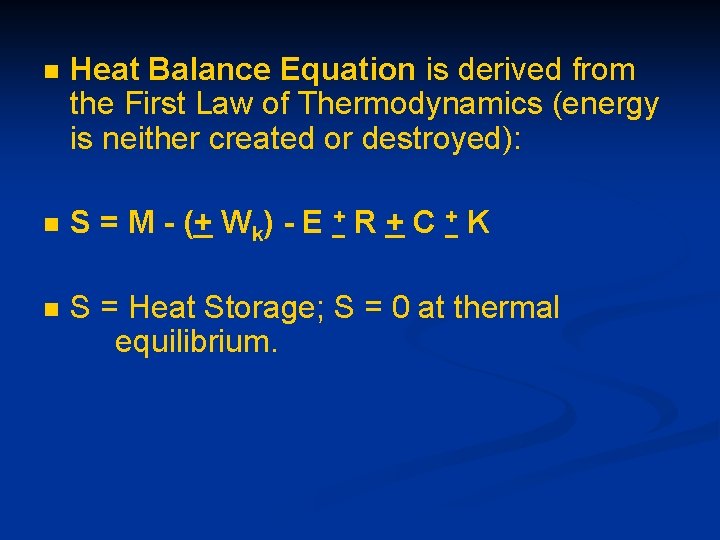 Heat Balance Equation is derived from the First Law of Thermodynamics (energy is neither created or destroyed):

$S = M - (\pm W_k) - E \pm R \pm C \pm K$

S = Heat Storage; S = 0 at thermal equilibrium.